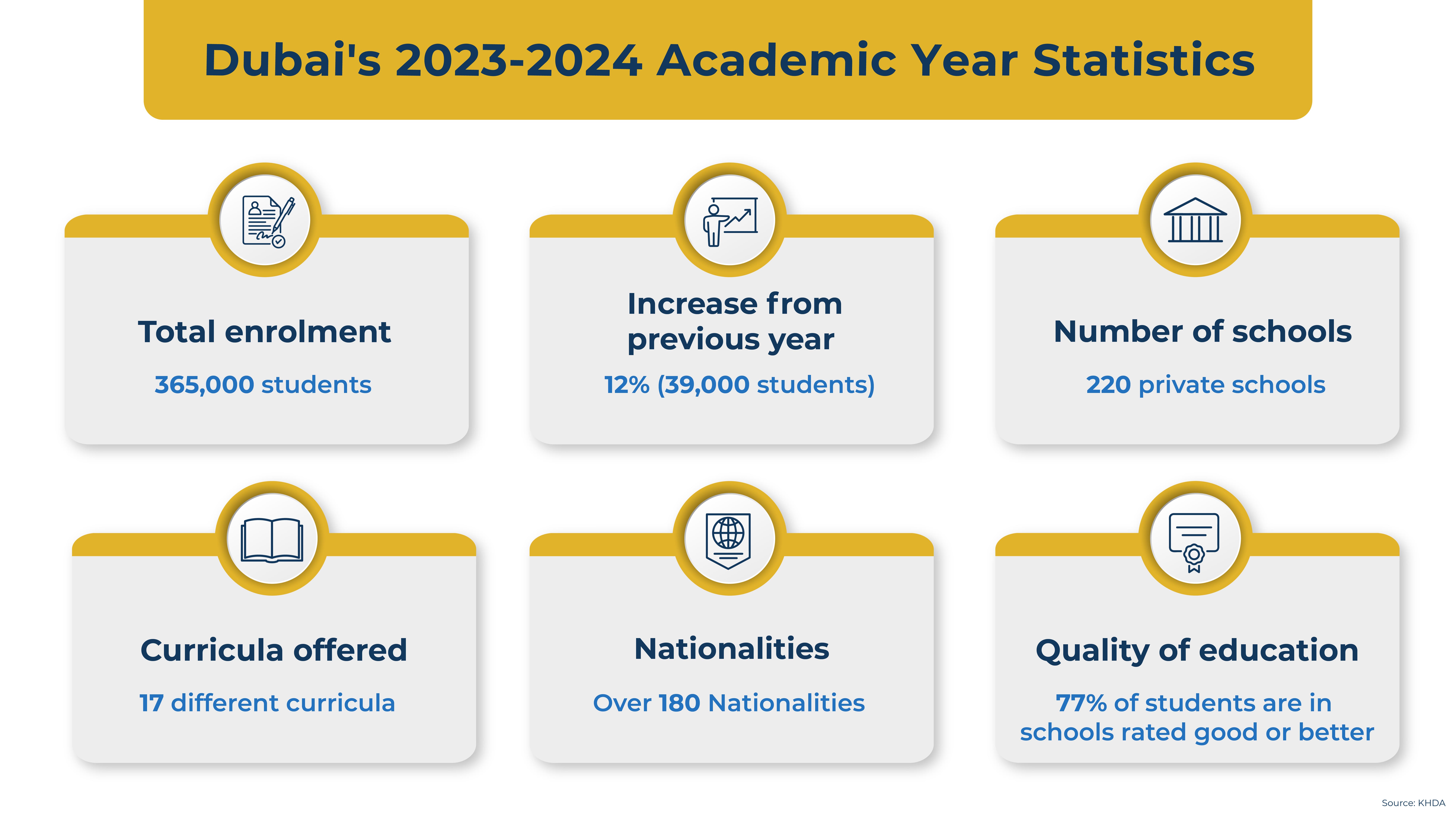 Dubai's 2023-2024 Academic Year Statistics

Total enrolment

365,000 students

Increase from previous year

12% (39,000 students)

Number of schools

220 private schools

Curricula offered

17 different curricula

Nationalities

Over 180 Nationalities

Quality of education

77% of students are in schools rated good or better

Source: KHDA